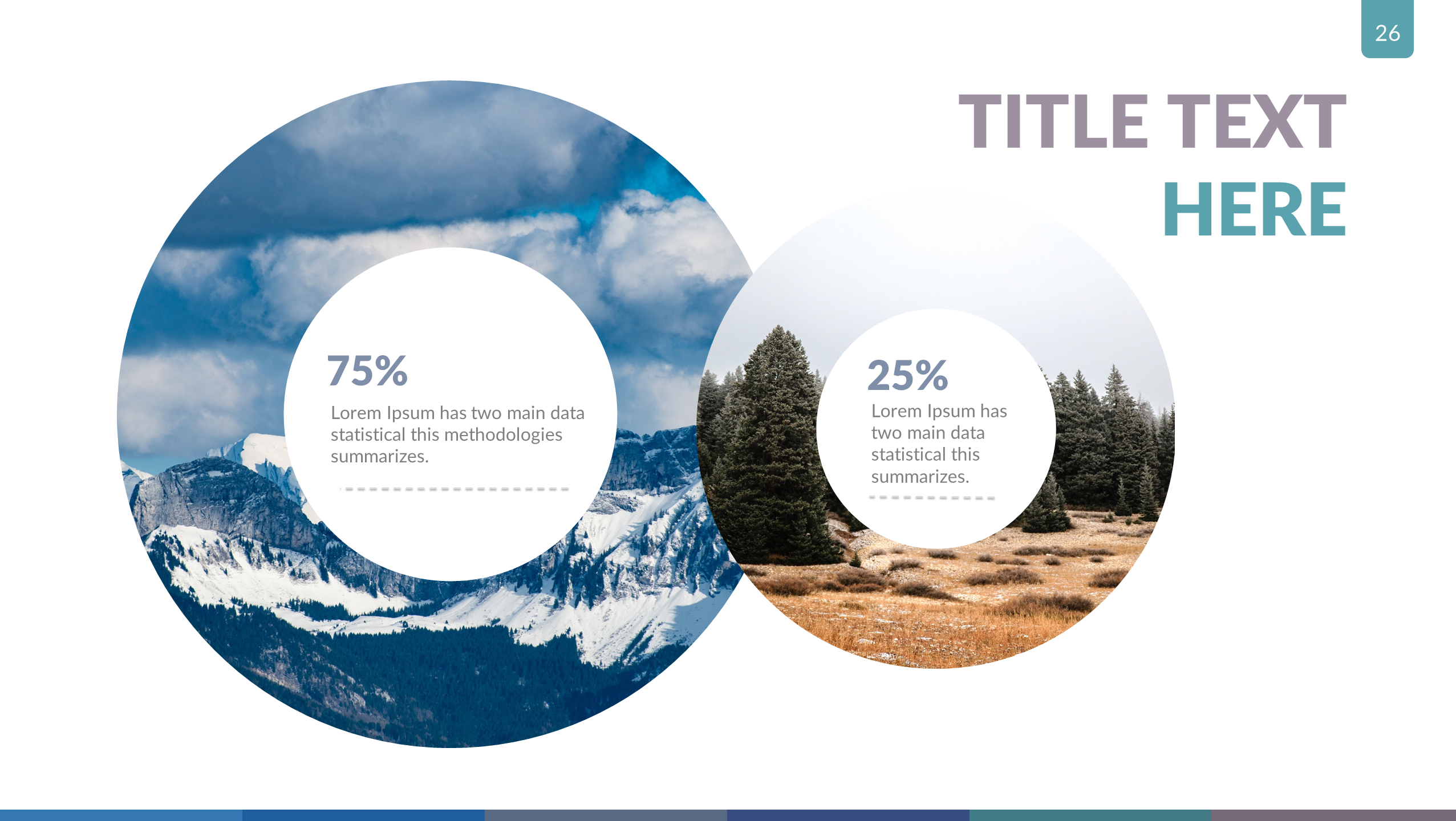 26

TITLE TEXT
HERE

75%
Lorem Ipsum has two main data statistical this methodologies summarizes.

25%
Lorem Ipsum has two main data statistical this summarizes.